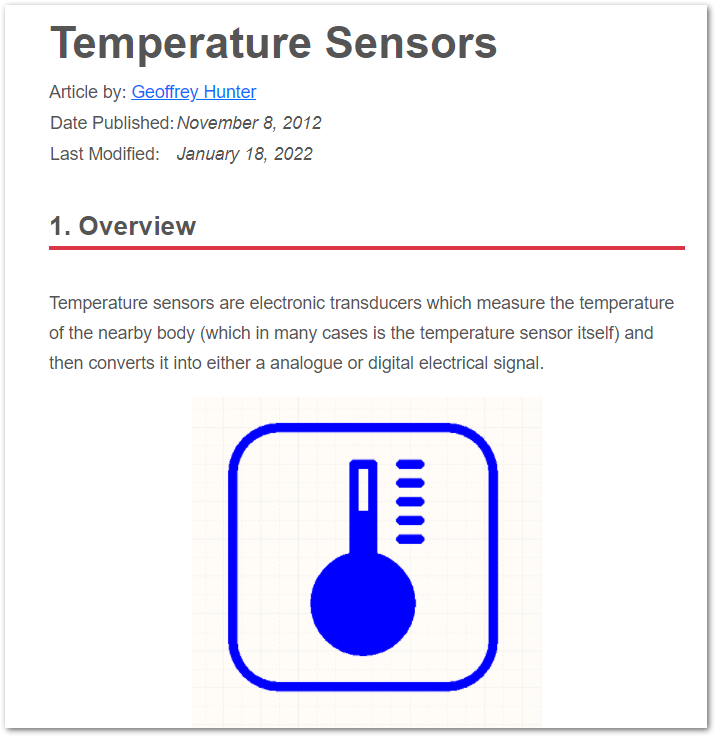 Temperature Sensors

Article by: Geoffrey Hunter

Date Published: November 8, 2012

Last Modified: January 18, 2022

1. Overview

Temperature sensors are electronic transducers which measure the temperature of the nearby body (which in many cases is the temperature sensor itself) and then converts it into either a analogue or digital electrical signal.